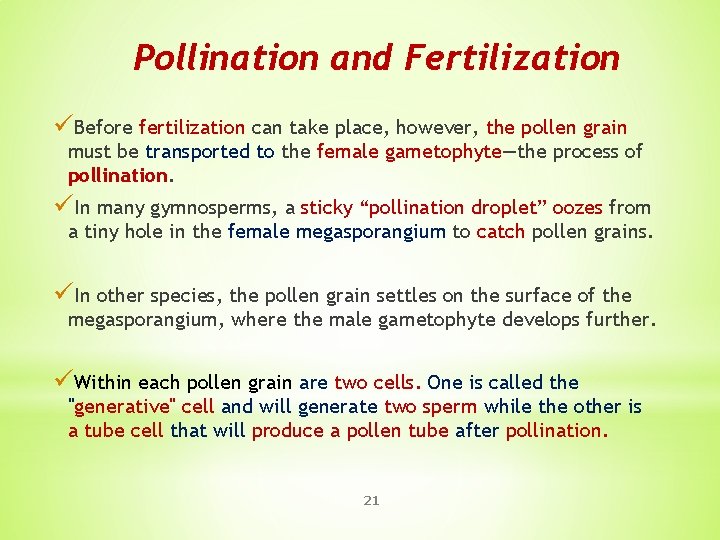 Pollination and Fertilization

✓Before fertilization can take place, however, the pollen grain must be transported to the female gametophyte—the process of pollination.

✓In many gymnosperms, a sticky “pollination droplet” oozes from a tiny hole in the female megasporangium to catch pollen grains.

✓In other species, the pollen grain settles on the surface of the megasporangium, where the male gametophyte develops further.

✓Within each pollen grain are two cells. One is called the "generative" cell and will generate two sperm while the other is a tube cell that will produce a pollen tube after pollination.

21